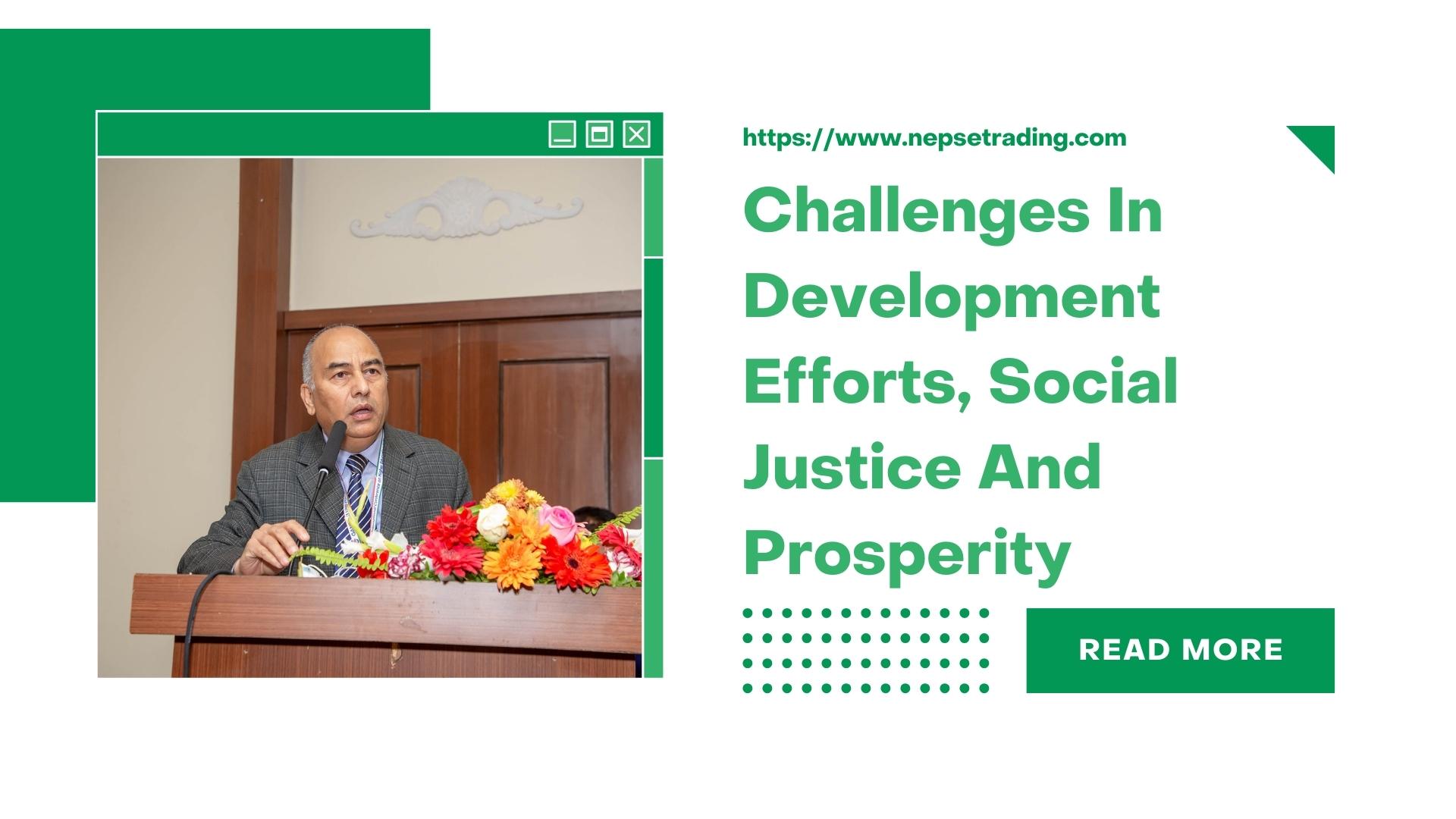 https://www.nepsetrading.com

Challenges In Development Efforts, Social Justice And Prosperity

READ MORE